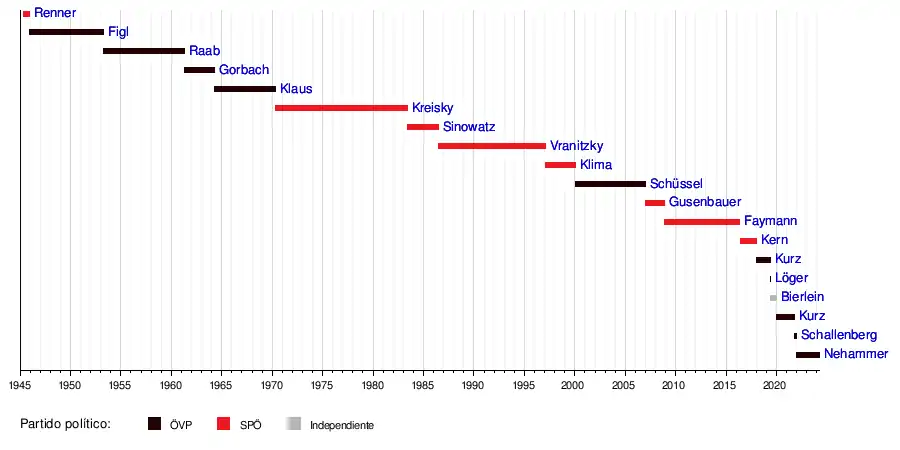 Renner
Figl
Raab
Gorbach
Klaus
Kreisky
Sinowatz
Vranitzky
Klima
Schüssel
Gusenbauer
Faymann
Kern
Kurz
Löger
Bierlein
Kurz
Schallenberg
Nehammer

1945 1950 1955 1960 1965 1970 1975 1980 1985 1990 1995 2000 2005 2010 2015 2020

Partido político: ÖVP SPÖ Independiente